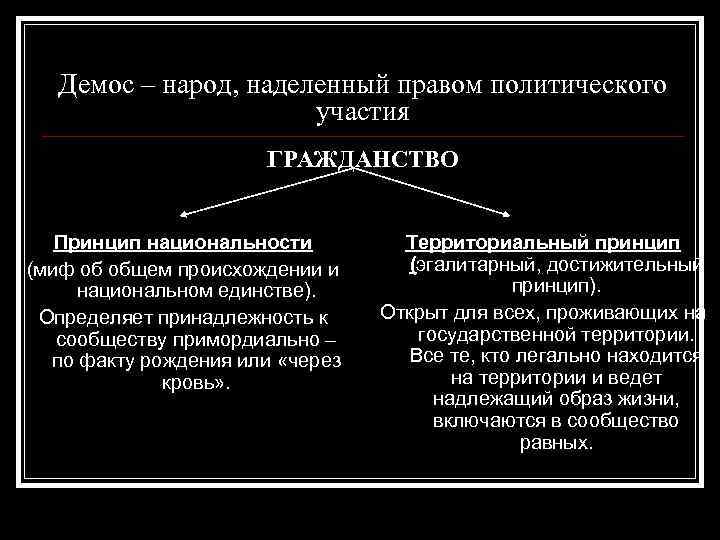 Демос – народ, наделенный правом политического участия

ГРАЖДАНСТВО

Принцип национальности
(миф об общем происхождении и национальном единстве).
Определяет принадлежность к сообществу примордиально – по факту рождения или «через кровь».

Территориальный принцип
(эгалитарный, достижительный принцип).
Открыт для всех, проживающих на государственной территории. Все те, кто легально находится на территории и ведет надлежащий образ жизни, включаются в сообщество равных.